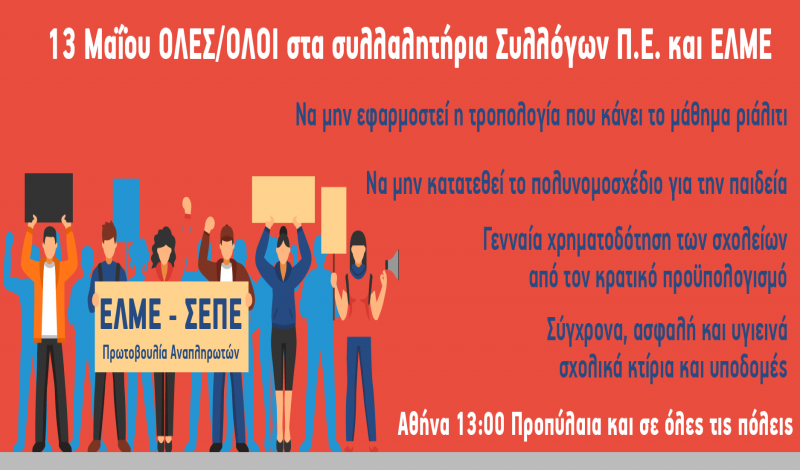 13 Μαΐου ΟΛΕΣ/ΟΛΟΙ στα συλλαλητήρια Συλλόγων Π.Ε. και ΕΛΜΕ

Να μην εφαρμοστεί η τροπολογία που κάνει το μάθημα ριάλιτι

Να μην κατατεθεί το πολυνομοσχέδιο για την παιδεία

Γενναία χρηματοδότηση των σχολείων από τον κρατικό προϋπολογισμό

Σύγχρονα, ασφαλή και υγιεινά σχολικά κτίρια και υποδομές

Αθήνα 13:00 Προπύλαια και σε όλες τις πόλεις

ΕΛΜΕ - ΣΕΠΕ
Πρωτοβουλία Αναπληρωτών